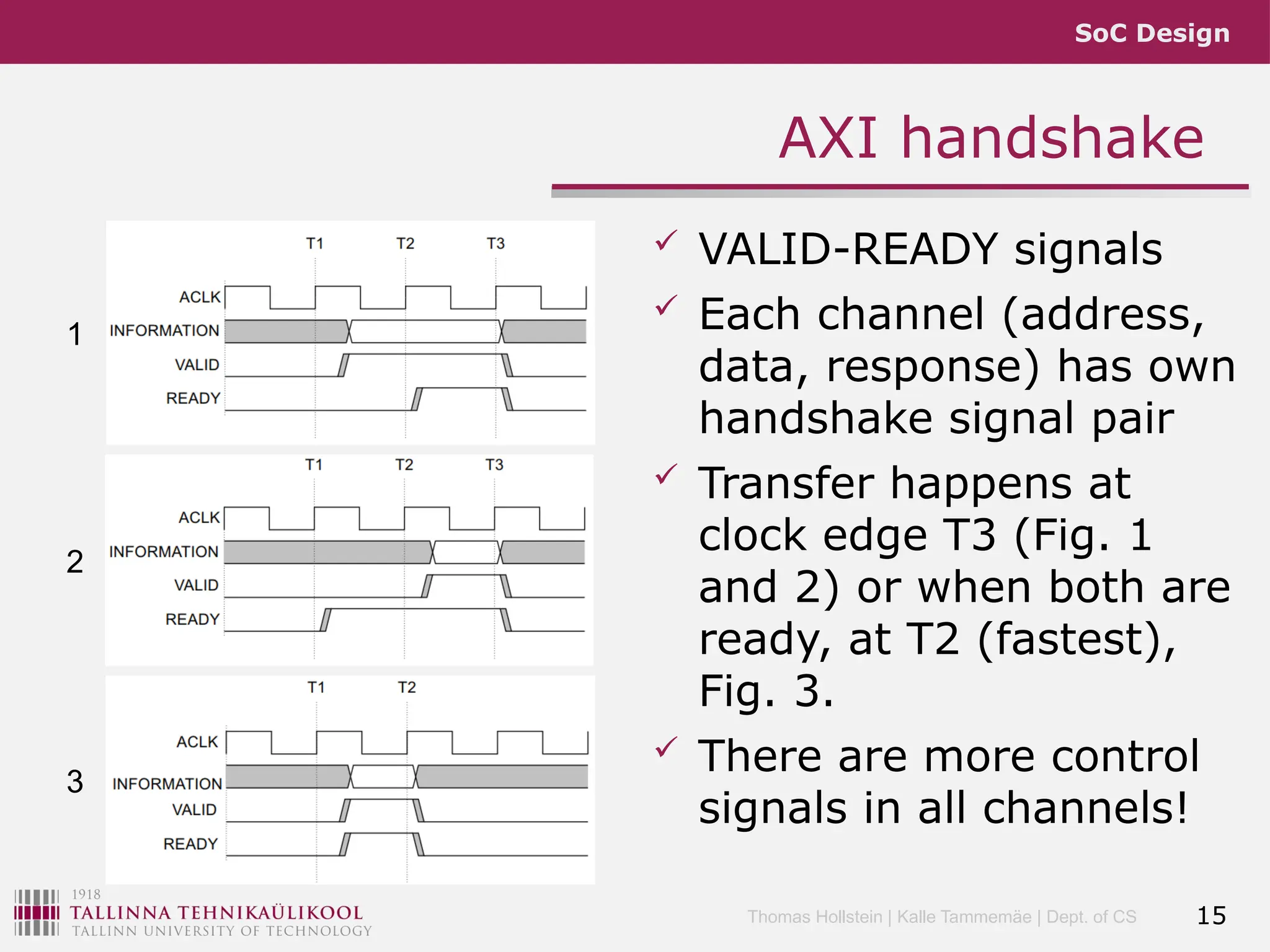 SoC Design

AXI handshake

1

T1 T2 T3

ACLK
INFORMATION
VALID
READY

2

T1 T2 T3

ACLK
INFORMATION
VALID
READY

3

T1 T2

ACLK
INFORMATION
VALID
READY

✓ VALID-READY signals

✓ Each channel (address, data, response) has own handshake signal pair

✓ Transfer happens at clock edge T3 (Fig. 1 and 2) or when both are ready, at T2 (fastest), Fig. 3.

✓ There are more control signals in all channels!

1918
TALLINNA TEHNIKAÜLIKOOL
TALLINN UNIVERSITY OF TECHNOLOGY

Thomas Hollstein | Kalle Tammemäe | Dept. of CS

15